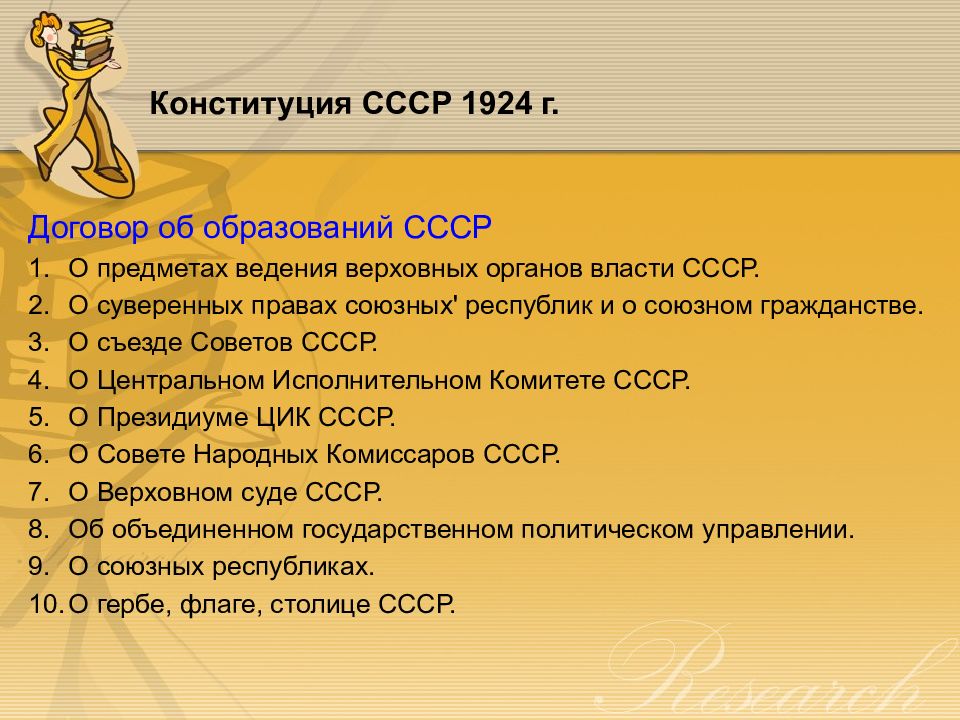 Конституция СССР 1924 г.

Договор об образований СССР

1. О предметах ведения верховных органов власти СССР.
2. О суверенных правах союзных' республик и о союзном гражданстве.
3. О съезде Советов СССР.
4. О Центральном Исполнительном Комитете СССР.
5. О Президиуме ЦИК СССР.
6. О Совете Народных Комиссаров СССР.
7. О Верховном суде СССР.
8. Об объединенном государственном политическом управлении.
9. О союзных республиках.
10. О гербе, флаге, столице СССР.

Research